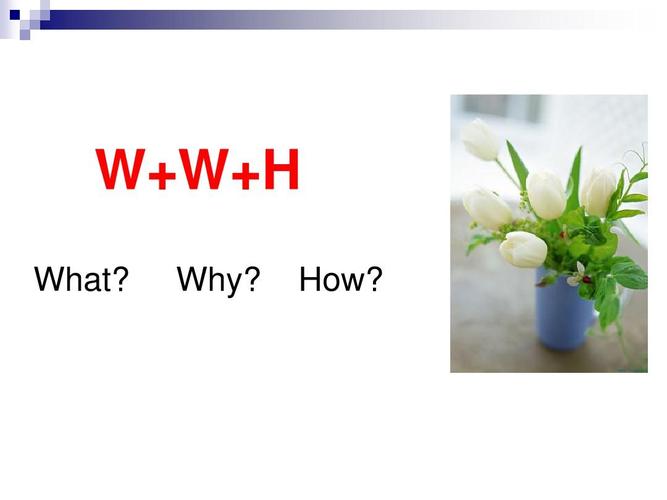 W+W+H

What? Why? How?